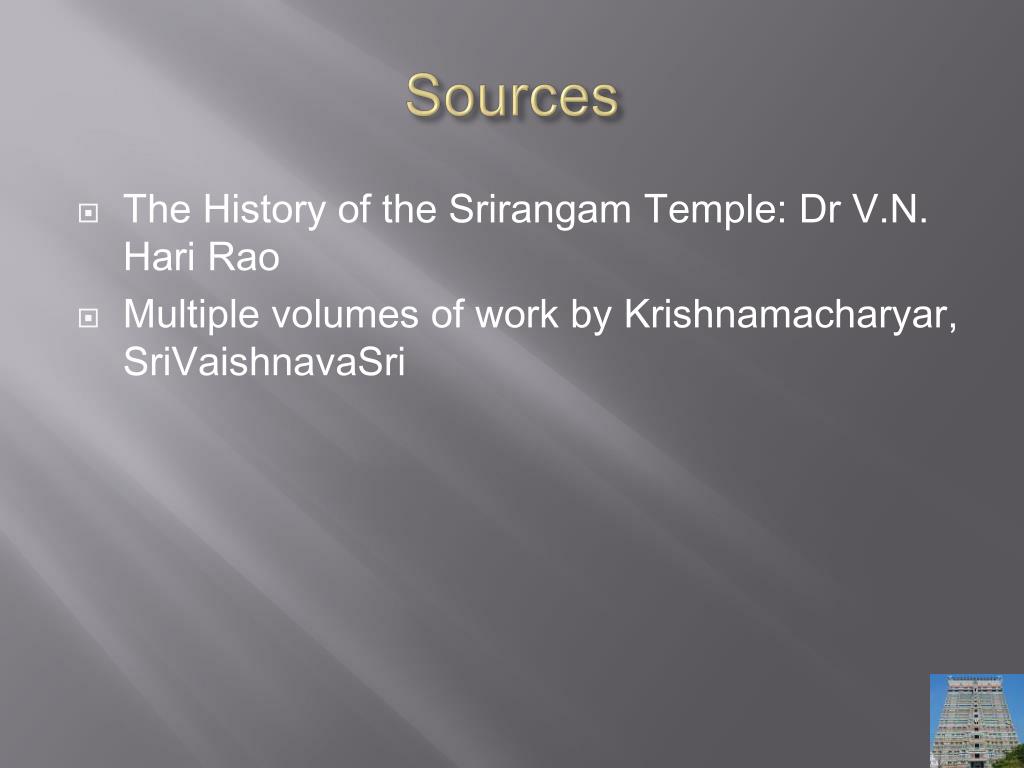 Sources

The History of the Srirangam Temple: Dr V.N. Hari Rao

Multiple volumes of work by Krishnamacharyar, SriVaishnavaSri